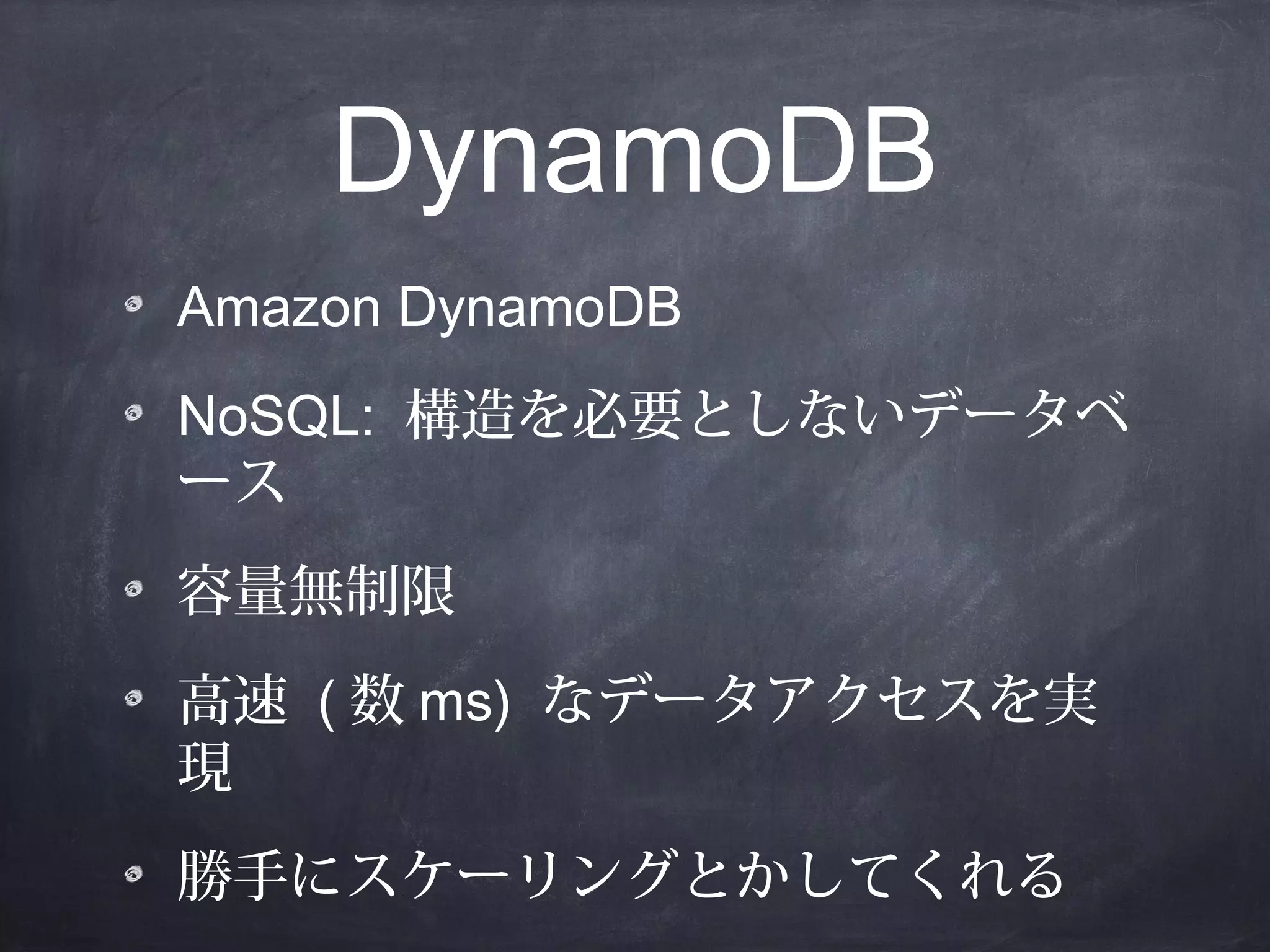 DynamoDB

Amazon DynamoDB

NoSQL: 構造を必要としないデータベース

容量無制限

高速 ( 数 ms) なデータアクセスを実現

勝手にスケーリングとかしてくれる